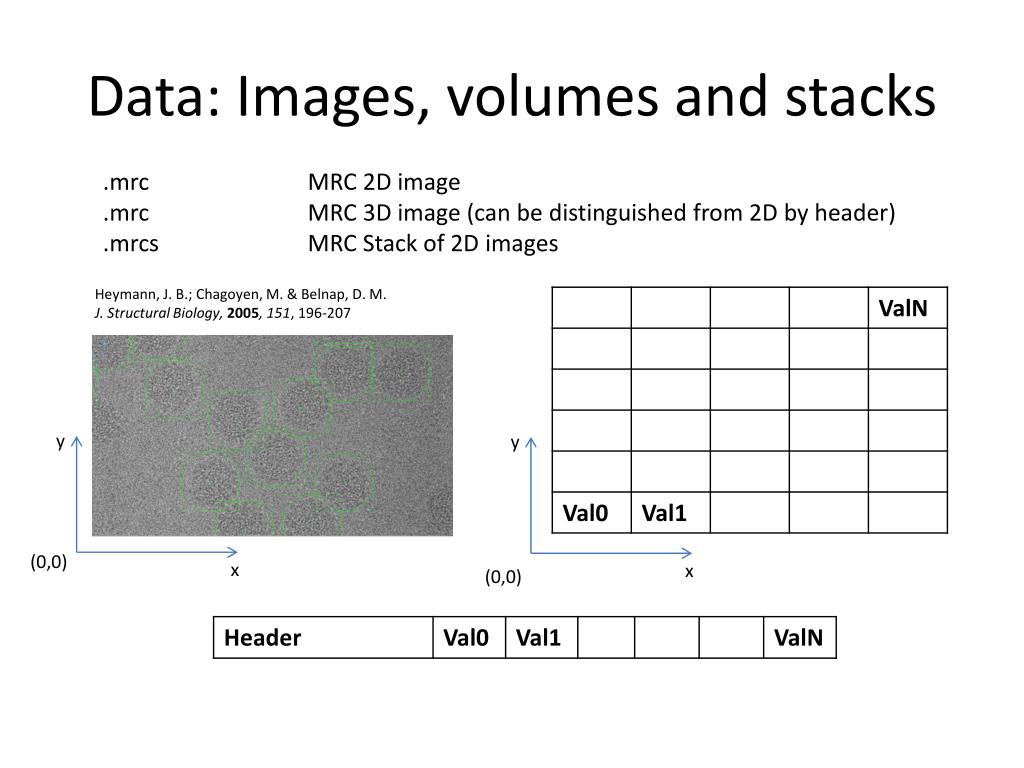 Data: Images, volumes and stacks

.mrc MRC 2D image
.mrc MRC 3D image (can be distinguished from 2D by header)
.mrcs MRC Stack of 2D images

Heymann, J. B.; Chagoyen, M. & Belnap, D. M.
J. Structural Biology, 2005, 151, 196-207

y
(0,0)
x

| | | | | ValN |
|---|---|---|---|---|
| | | | | |
| | | | | |
| | | | | |
| | | | | |
| Val0 | Val1 | | | |

y
(0,0)
x

| Header | Val0 | Val1 | | | | ValN |
|---|---|---|---|---|---|---|